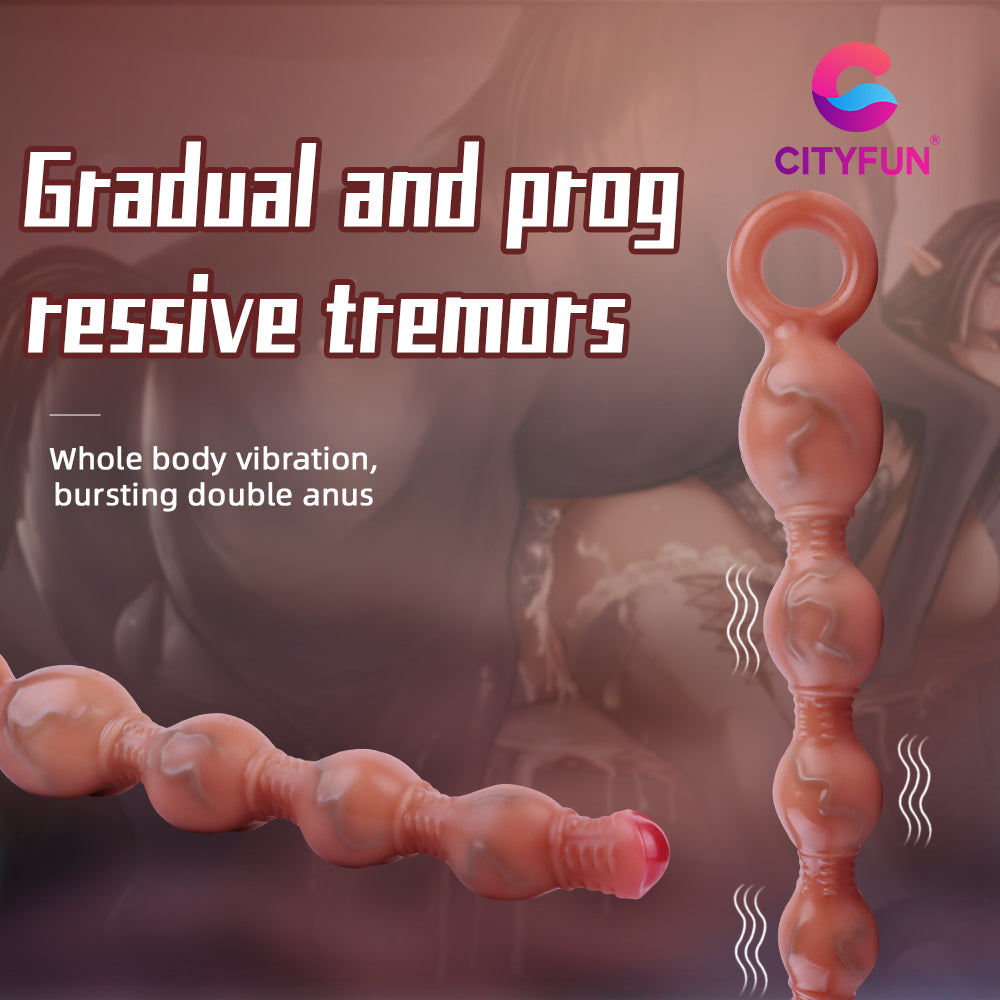 CITYFUN®

Gradual and prog ressive tremors

Whole body vibration, bursting double anus